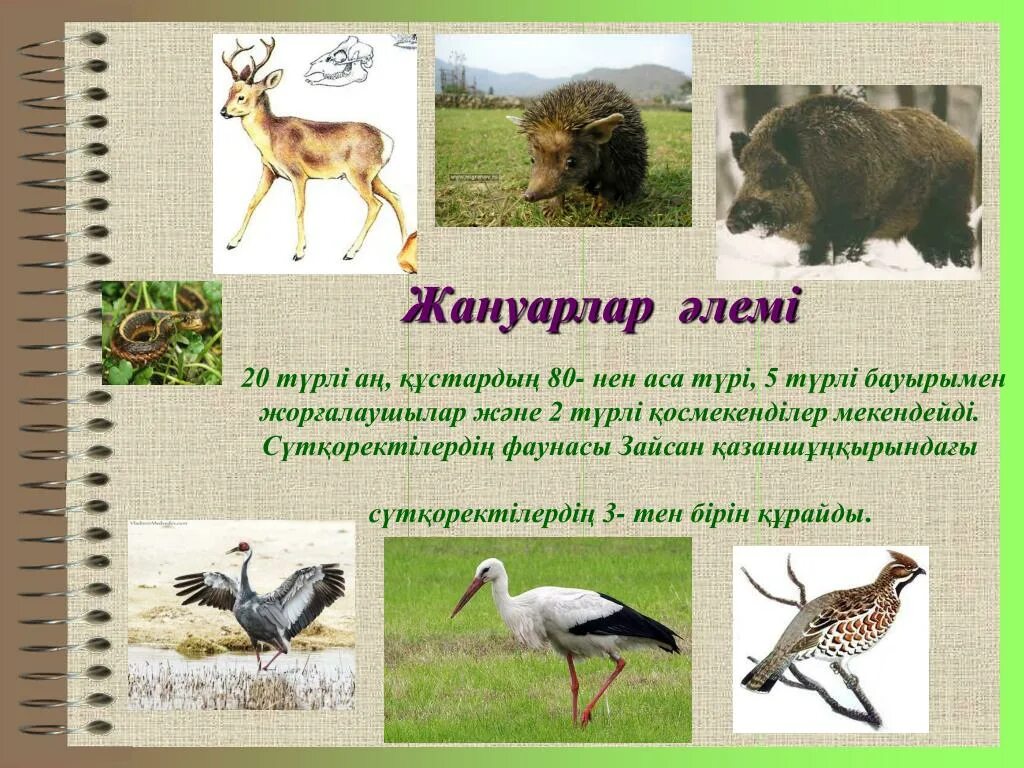 Жануарлар әлемі

20 түрлі аң, құстардың 80- нен аса түрі, 5 түрлі бауырымен жорғалаушылар және 2 түрлі қосмекенділер мекендейді. Сүтқоректілердің фаунасы Зайсан қазаншұңқырындағы

сүтқоректілердің 3- тен бірін құрайды.